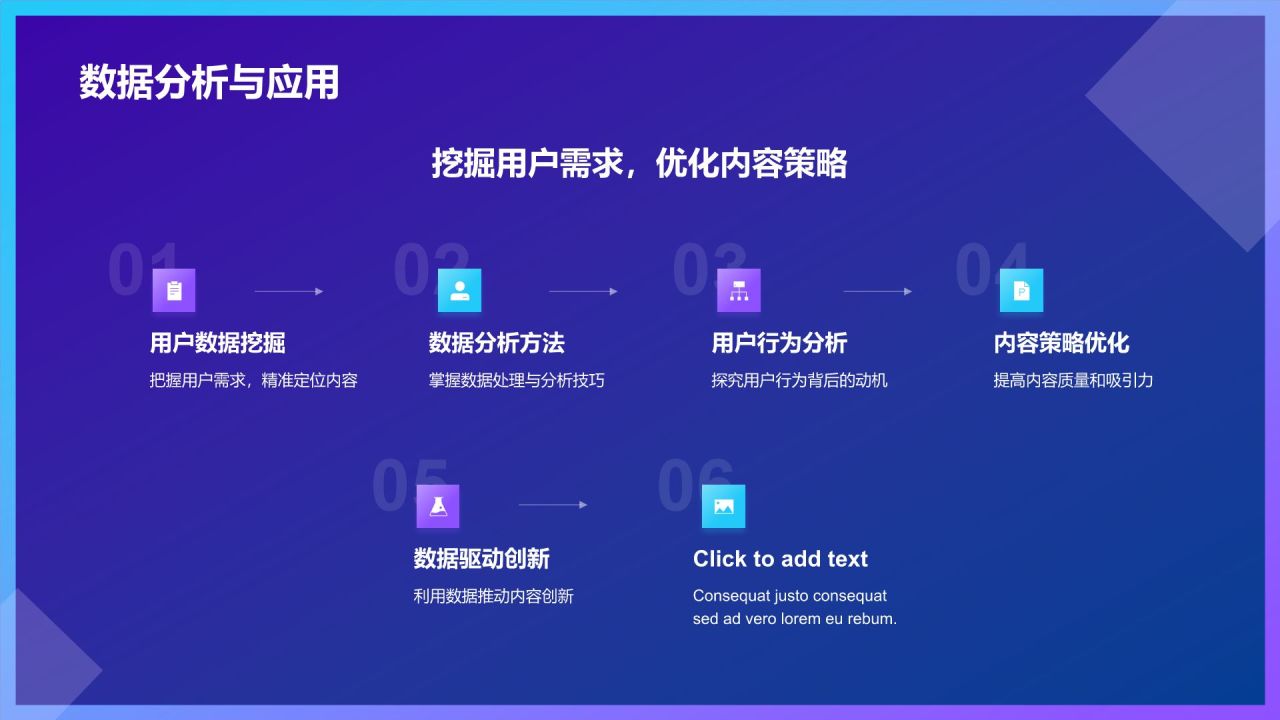 数据分析与应用

挖掘用户需求，优化内容策略

01

用户数据挖掘

把握用户需求，精准定位内容

02

数据分析方法

掌握数据处理与分析技巧

03

用户行为分析

探究用户行为背后的动机

04

内容策略优化

提高内容质量和吸引力

05

数据驱动创新

利用数据推动内容创新

06

Click to add text

Consequat justo consequat sed ad vero lorem eu rebum.